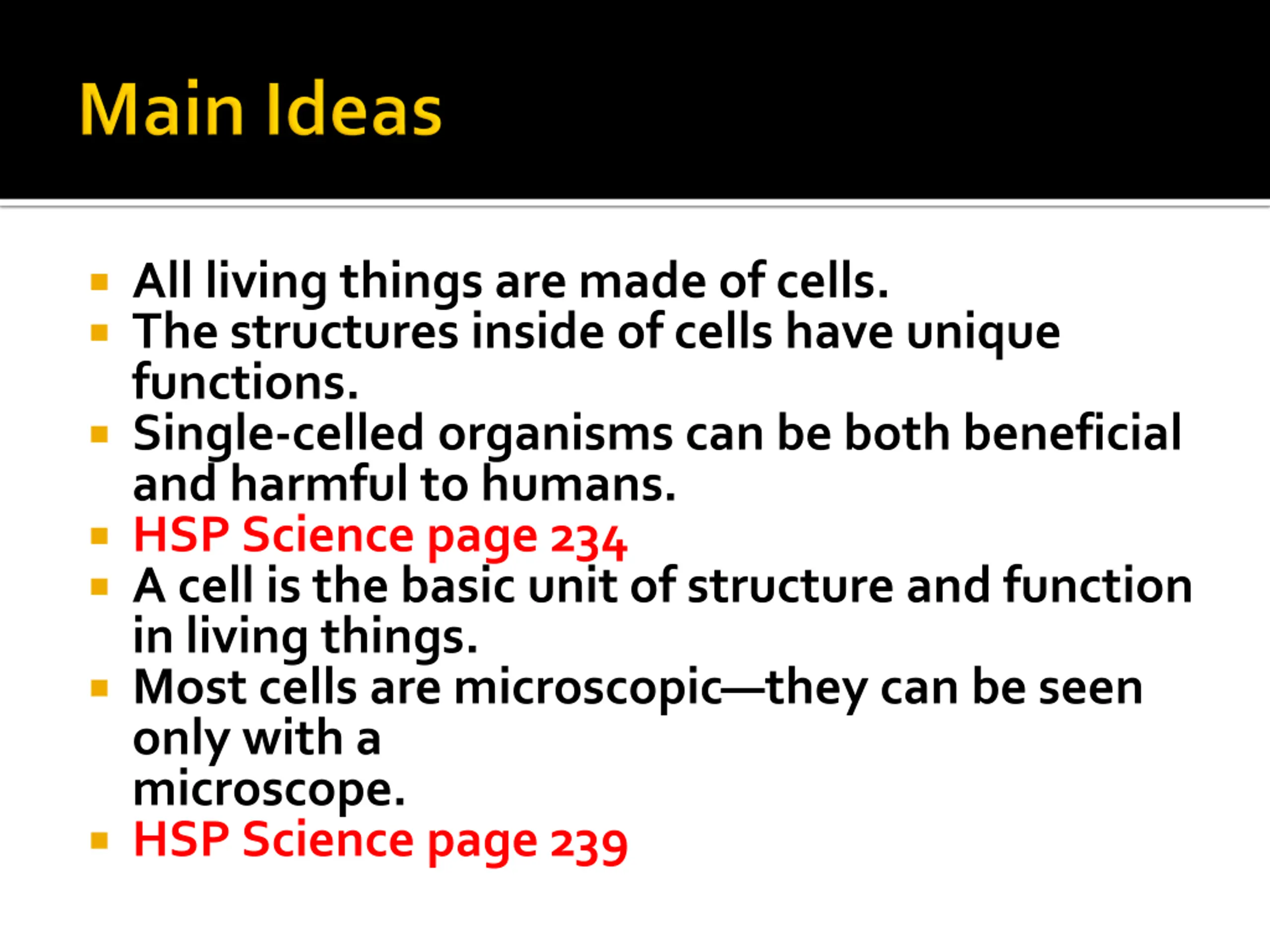 Main Ideas

- All living things are made of cells.
- The structures inside of cells have unique functions.
- Single-celled organisms can be both beneficial and harmful to humans.
- HSP Science page 234
- A cell is the basic unit of structure and function in living things.
- Most cells are microscopic—they can be seen only with a
microscope.
- HSP Science page 239